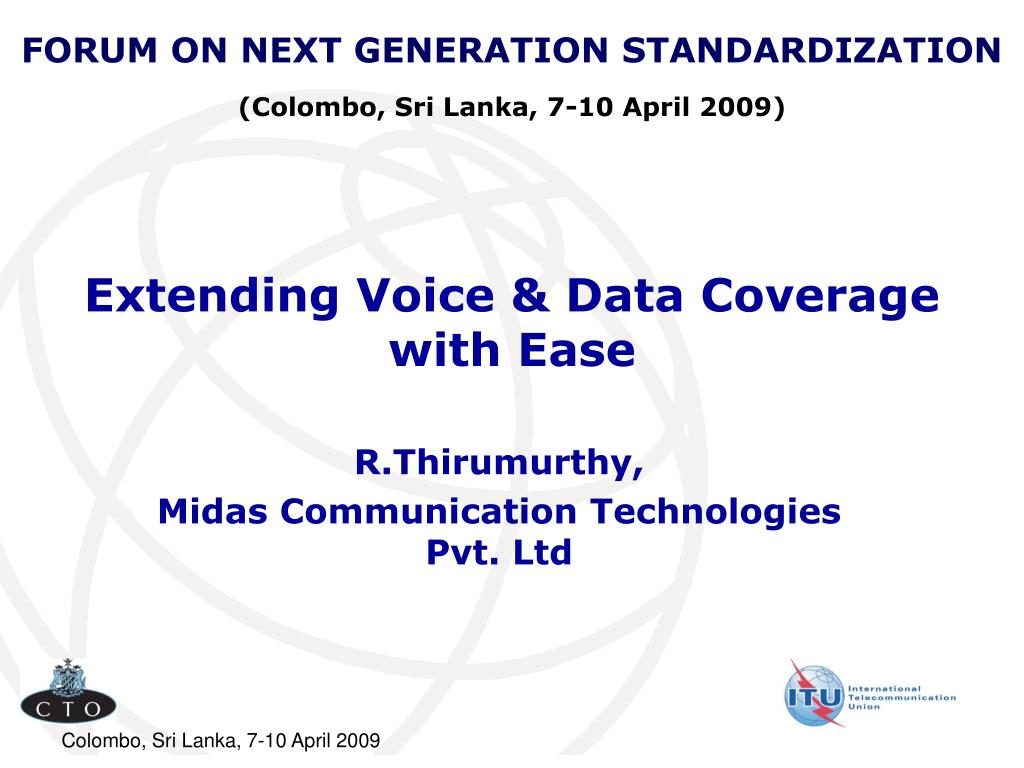 FORUM ON NEXT GENERATION STANDARDIZATION

(Colombo, Sri Lanka, 7-10 April 2009)

Extending Voice & Data Coverage with Ease

R.Thirumurthy,
Midas Communication Technologies Pvt. Ltd

C T O

ITU International Telecommunication Union

Colombo, Sri Lanka, 7-10 April 2009